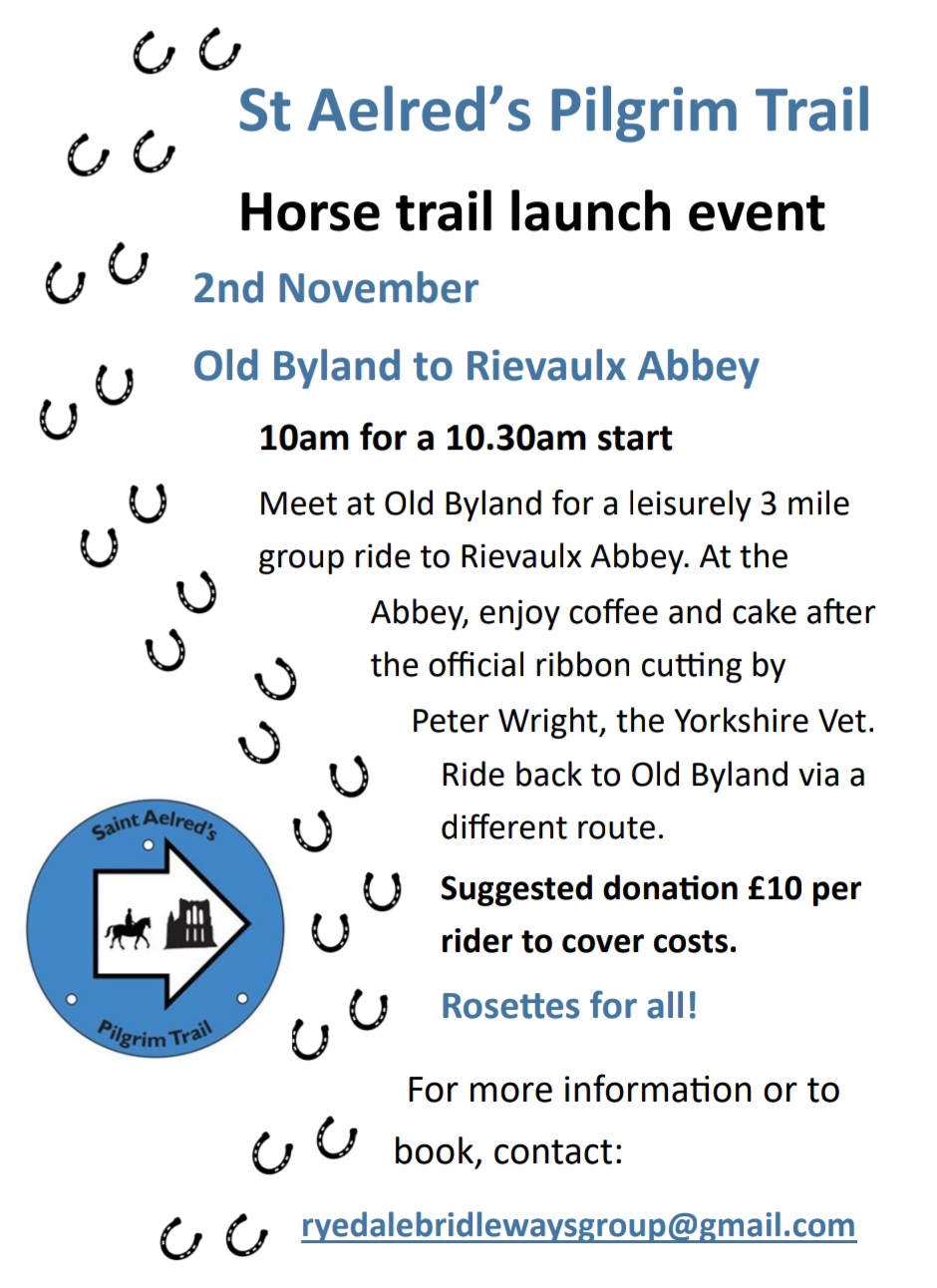 St Aelred's Pilgrim Trail

Horse trail launch event

2nd November

Old Byland to Rievaulx Abbey

10am for a 10.30am start

Meet at Old Byland for a leisurely 3 mile group ride to Rievaulx Abbey. At the Abbey, enjoy coffee and cake after the official ribbon cutting by Peter Wright, the Yorkshire Vet. Ride back to Old Byland via a different route.

Suggested donation £10 per rider to cover costs.

Rosettes for all!

Saint Aelred's Pilgrim Trail

For more information or to book, contact:

ryedalebridlewaysgroup@gmail.com